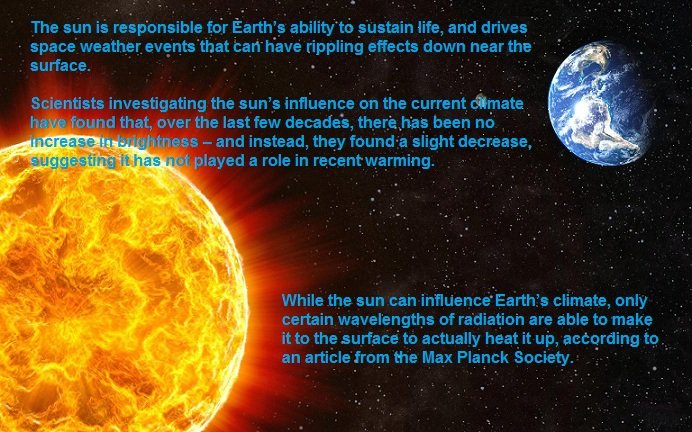 The sun is responsible for Earth's ability to sustain life, and drives space weather events that can have rippling effects down near the surface.

Scientists investigating the sun's influence on the current climate have found that, over the last few decades, there has been no increase in brightness – and instead, they found a slight decrease, suggesting it has not played a role in recent warming.

While the sun can influence Earth's climate, only certain wavelengths of radiation are able to make it to the surface to actually heat it up, according to an article from the Max Planck Society.